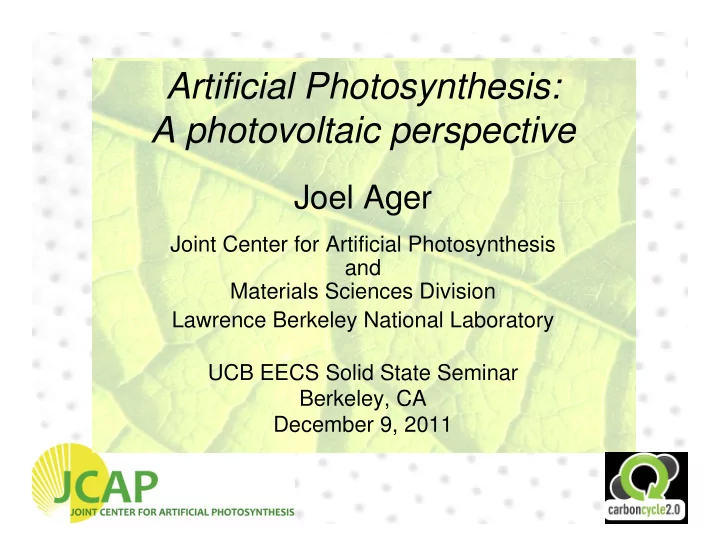 Artificial Photosynthesis:
A photovoltaic perspective

Joel Ager

Joint Center for Artificial Photosynthesis
and
Materials Sciences Division
Lawrence Berkeley National Laboratory

UCB EECS Solid State Seminar
Berkeley, CA
December 9, 2011

JCAP
JOINT CENTER FOR ARTIFICIAL PHOTOSYNTHESIS

carboncycle2.0